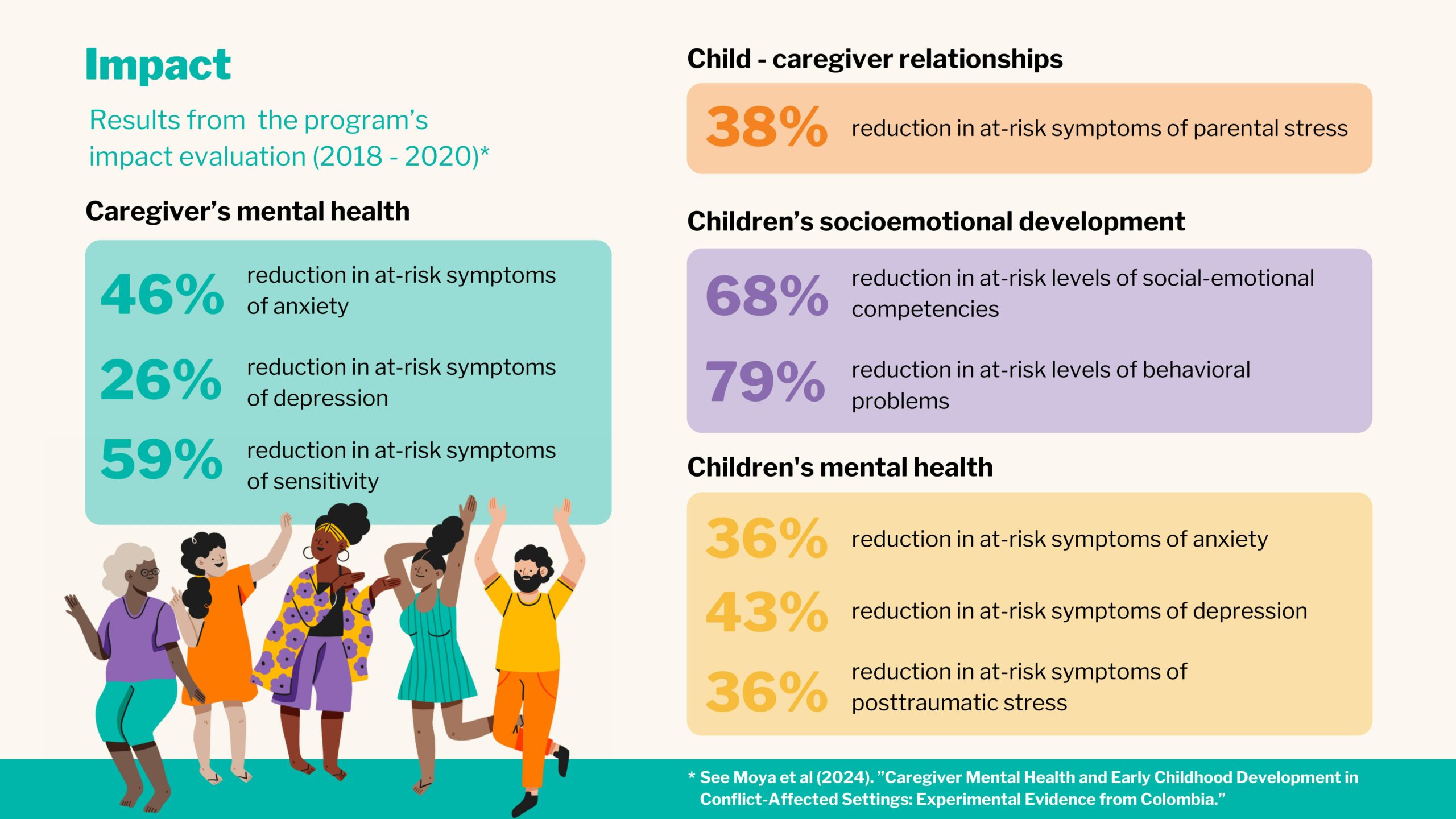 Impact

Results from the program's impact evaluation (2018 - 2020)*

Caregiver's mental health

46% reduction in at-risk symptoms of anxiety

26% reduction in at-risk symptoms of depression

59% reduction in at-risk symptoms of sensitivity

Child - caregiver relationships

38% reduction in at-risk symptoms of parental stress

Children's socioemotional development

68% reduction in at-risk levels of social-emotional competencies

79% reduction in at-risk levels of behavioral problems

Children's mental health

36% reduction in at-risk symptoms of anxiety

43% reduction in at-risk symptoms of depression

36% reduction in at-risk symptoms of posttraumatic stress

* See Moya et al (2024). "Caregiver Mental Health and Early Childhood Development in Conflict-Affected Settings: Experimental Evidence from Colombia."